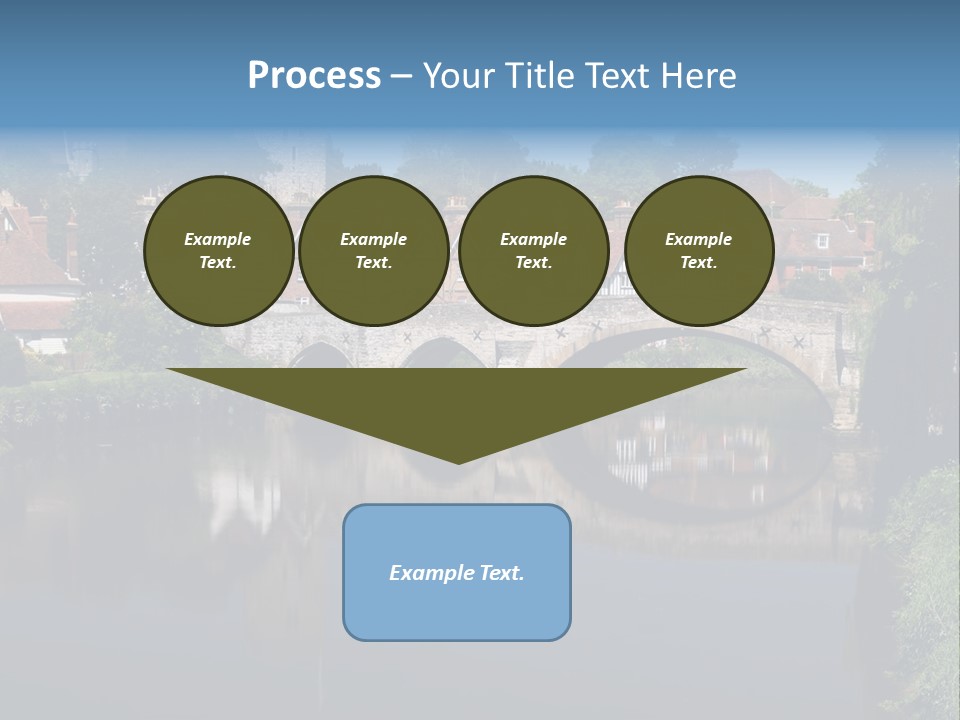 Process – Your Title Text Here

Example Text.

Example Text.

Example Text.

Example Text.

Example Text.